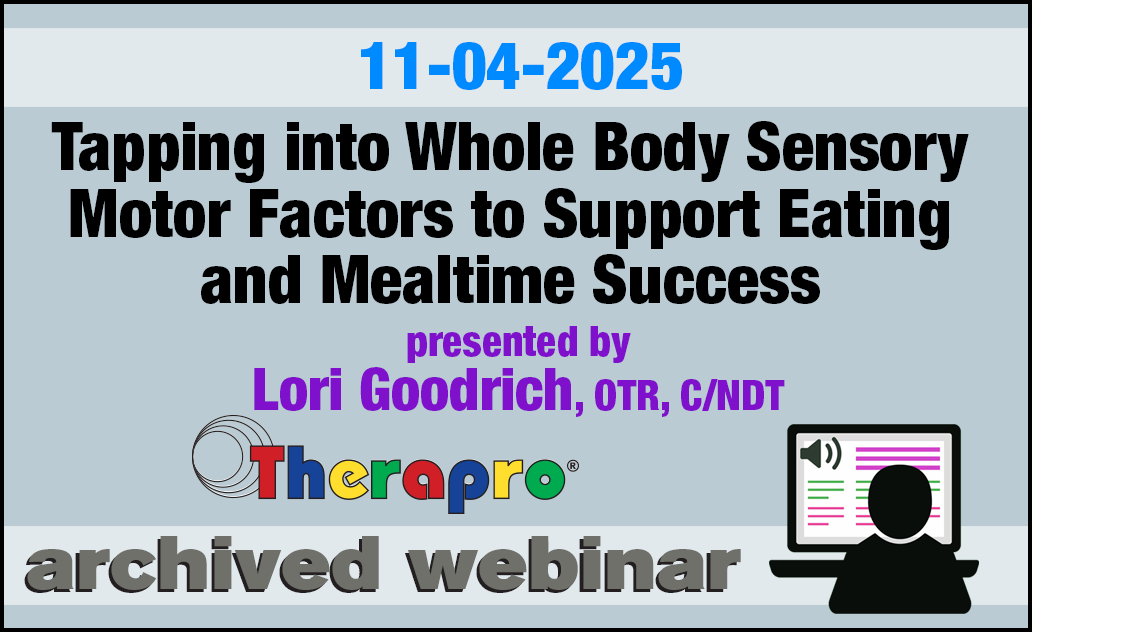 11-04-2025

Tapping into Whole Body Sensory Motor Factors to Support Eating and Mealtime Success

presented by

Lori Goodrich, OTR, C/NDT

Therapro®

archived webinar